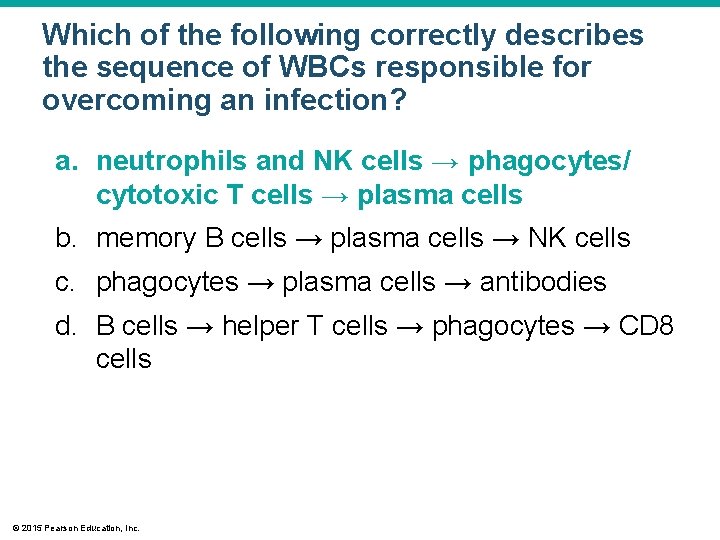 Which of the following correctly describes the sequence of WBCs responsible for overcoming an infection?

a. neutrophils and NK cells → phagocytes/ cytotoxic T cells → plasma cells

b. memory B cells → plasma cells → NK cells

c. phagocytes → plasma cells → antibodies

d. B cells → helper T cells → phagocytes → CD8 cells

© 2015 Pearson Education, Inc.